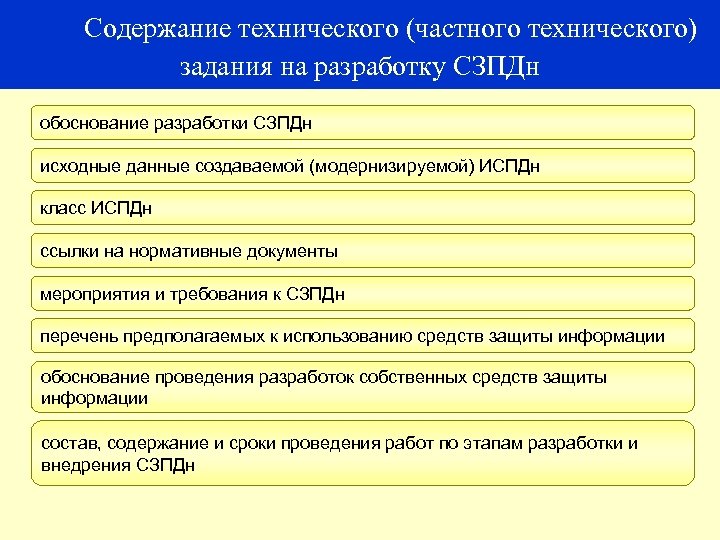 Содержание технического (частного технического) задания на разработку СЗПДн

обоснование разработки СЗПДн

исходные данные создаваемой (модернизируемой) ИСПДн

класс ИСПДн

ссылки на нормативные документы

мероприятия и требования к СЗПДн

перечень предполагаемых к использованию средств защиты информации

обоснование проведения разработок собственных средств защиты информации

состав, содержание и сроки проведения работ по этапам разработки и внедрения СЗПДн